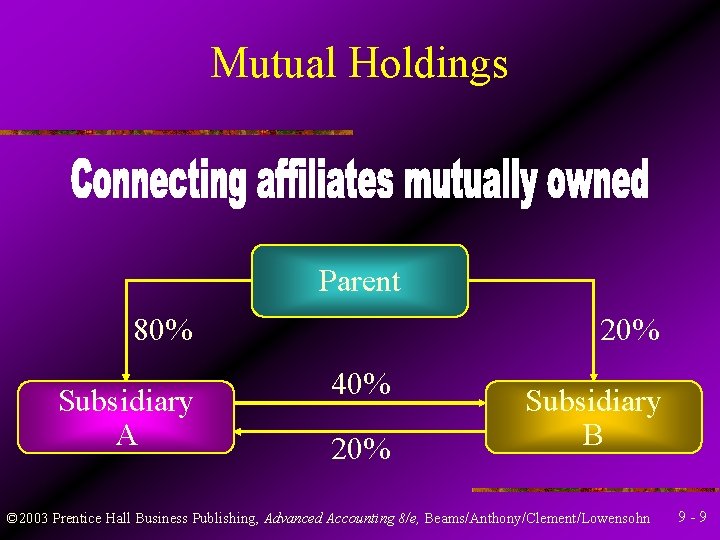 Mutual Holdings

Connecting affiliates mutually owned

Parent

80%

20%

Subsidiary A

40%

20%

Subsidiary B

©2003 Prentice Hall Business Publishing, Advanced Accounting 8/e, Beams/Anthony/Clement/Lowensohn

9 - 9